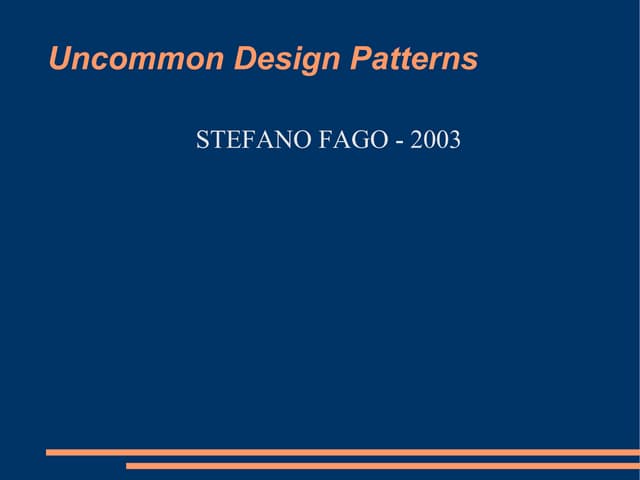 Uncommon Design Patterns

STEFANO FAGO - 2003